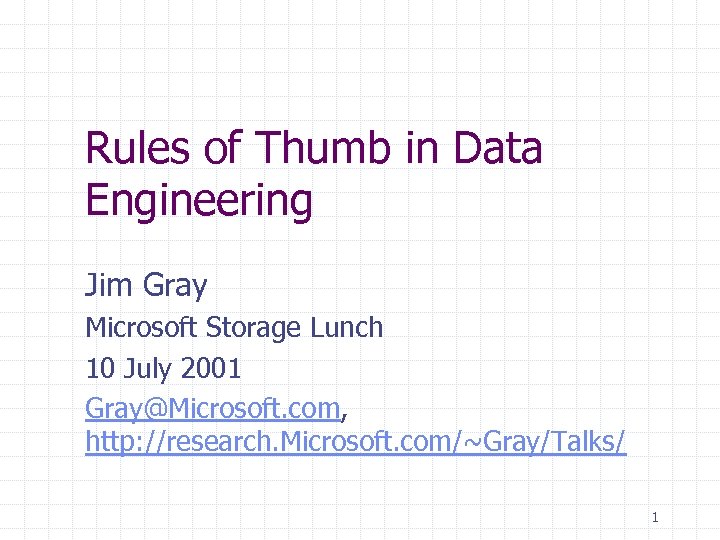 Rules of Thumb in Data Engineering

Jim Gray

Microsoft Storage Lunch

10 July 2001

Gray@Microsoft.com, http://research.Microsoft.com/~Gray/Talks/

1